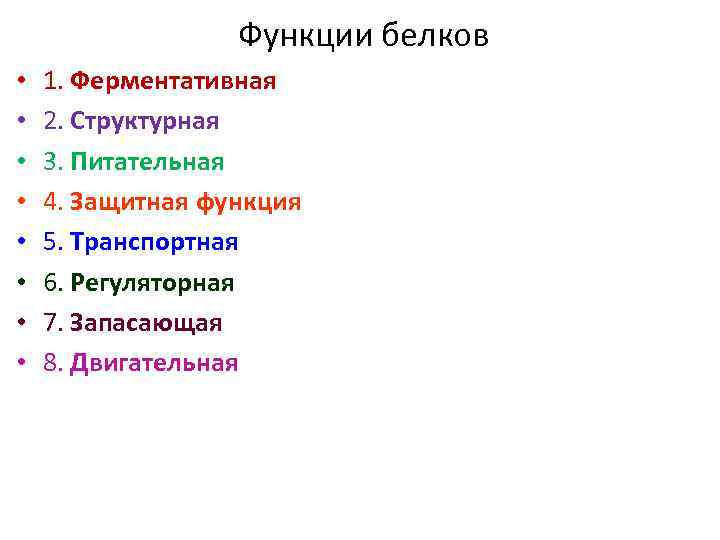 Функции белков

• 1. Ферментативная
• 2. Структурная
• 3. Питательная
• 4. Защитная функция
• 5. Транспортная
• 6. Регуляторная
• 7. Запасающая
• 8. Двигательная